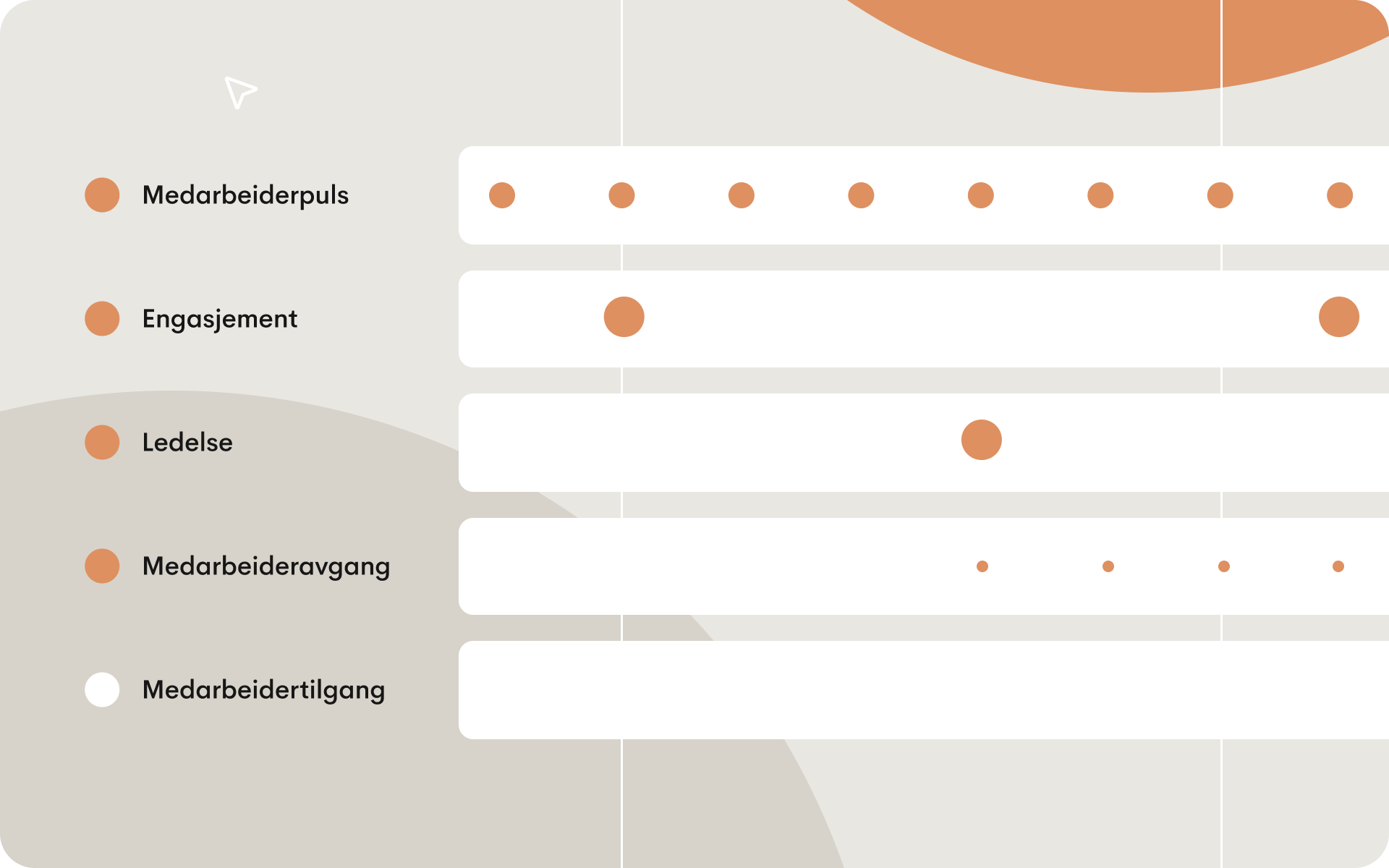 Medarbeiderpuls

Engasjement

Ledelse

Medarbeideravgang

Medarbeidertilgang